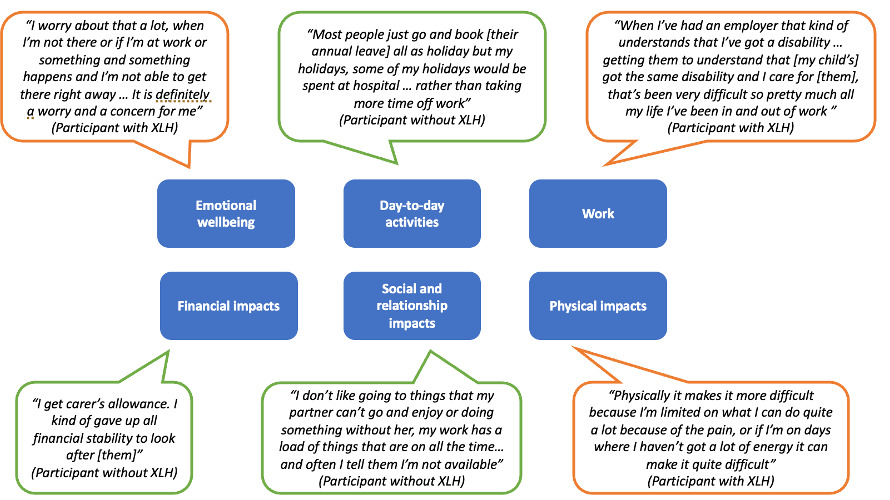 "I worry about that a lot, when I'm not there or if I'm at work or something and something happens and I'm not able to get there right away … It is definitely a worry and a concern for me"
(Participant with XLH)

"Most people just go and book [their annual leave] all as holiday but my holidays, some of my holidays would be spent at hospital … rather than taking more time off work"
(Participant without XLH)

"When I've had an employer that kind of understands that I've got a disability … getting them to understand that [my child's] got the same disability and I care for [them], that's been very difficult so pretty much all my life I've been in and out of work "
(Participant with XLH)

Emotional wellbeing

Day-to-day activities

Work

Financial impacts

Social and relationship impacts

Physical impacts

"I get carer's allowance. I kind of gave up all financial stability to look after [them]"
(Participant without XLH)

"I don't like going to things that my partner can't go and enjoy or doing something without her, my work has a load of things that are on all the time… and often I tell them I'm not available"
(Participant without XLH)

"Physically it makes it more difficult because I'm limited on what I can do quite a lot because of the pain, or if I'm on days where I haven't got a lot of energy it can make it quite difficult"
(Participant with XLH)